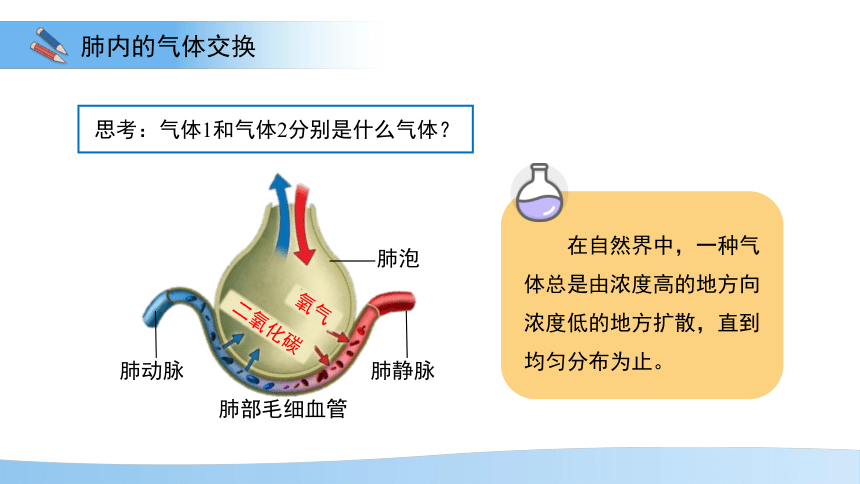 肺内的气体交换

思考：气体1和气体2分别是什么气体？

肺泡

氧气

二氧化碳

肺动脉

肺静脉

肺部毛细血管

在自然界中，一种气体总是由浓度高的地方向浓度低的地方扩散，直到均匀分布为止。